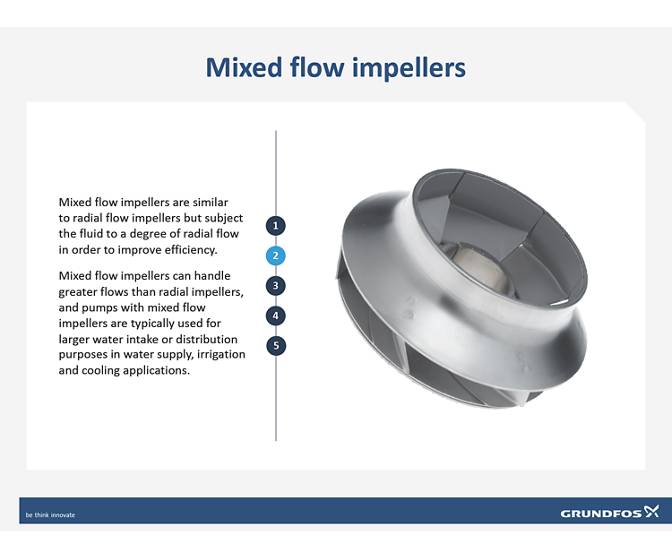 Mixed flow impellers

Mixed flow impellers are similar to radial flow impellers but subject the fluid to a degree of radial flow in order to improve efficiency.

Mixed flow impellers can handle greater flows than radial impellers, and pumps with mixed flow impellers are typically used for larger water intake or distribution purposes in water supply, irrigation and cooling applications.

1
2
3
4
5

be think innovate

GRUNDFOS